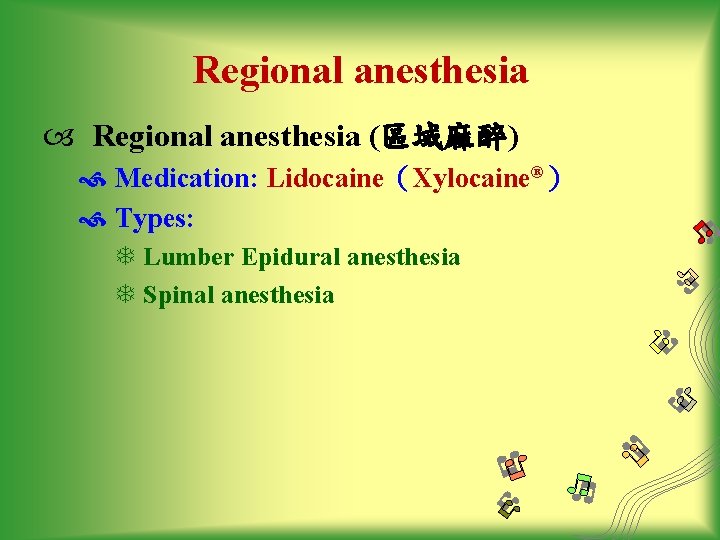 Regional anesthesia

Regional anesthesia (區域麻醉)

Medication: Lidocaine（Xylocaine®）

Types:

Lumber Epidural anesthesia

Spinal anesthesia